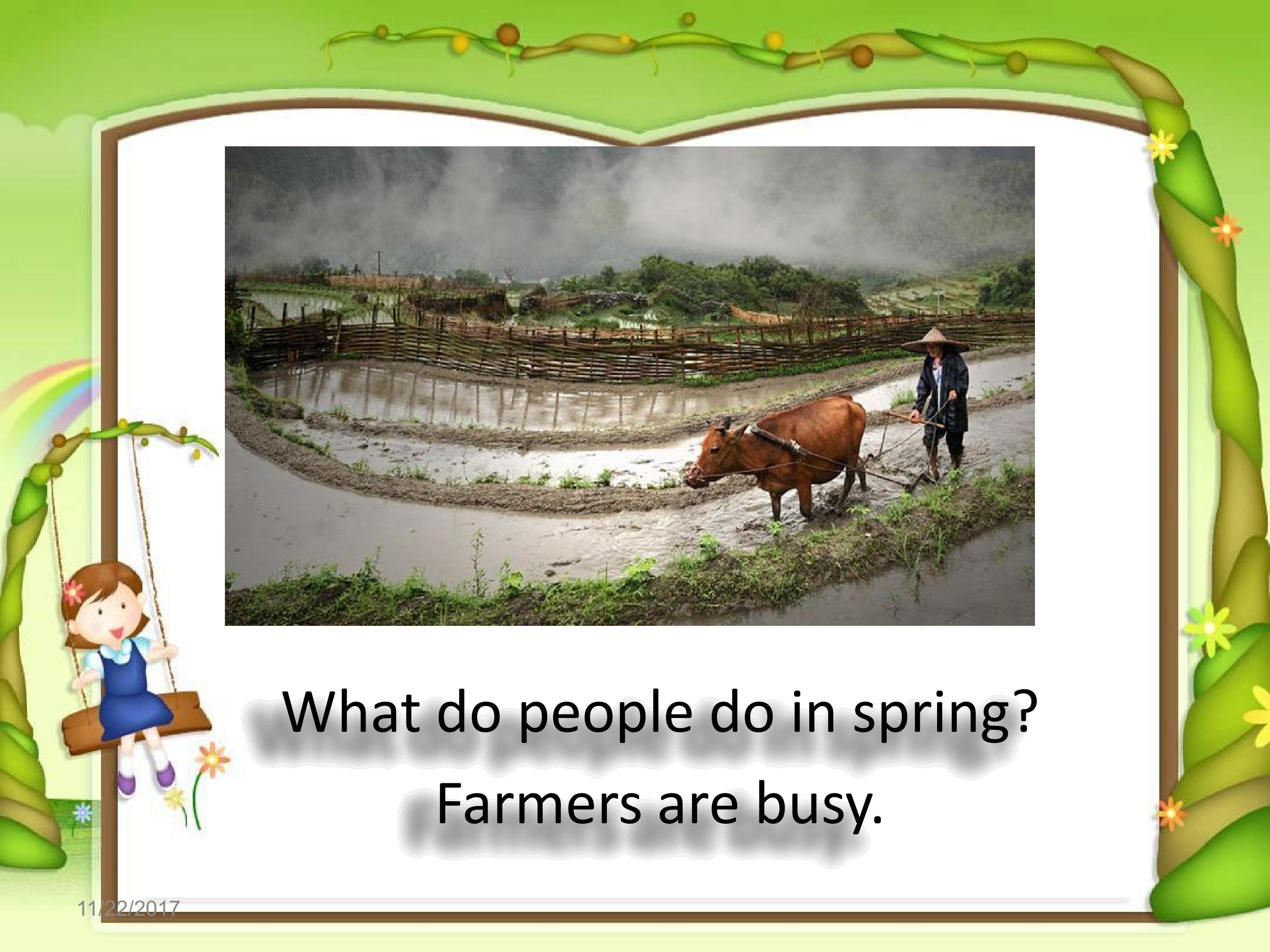 What do people do in spring?
Farmers are busy.

11/22/2017